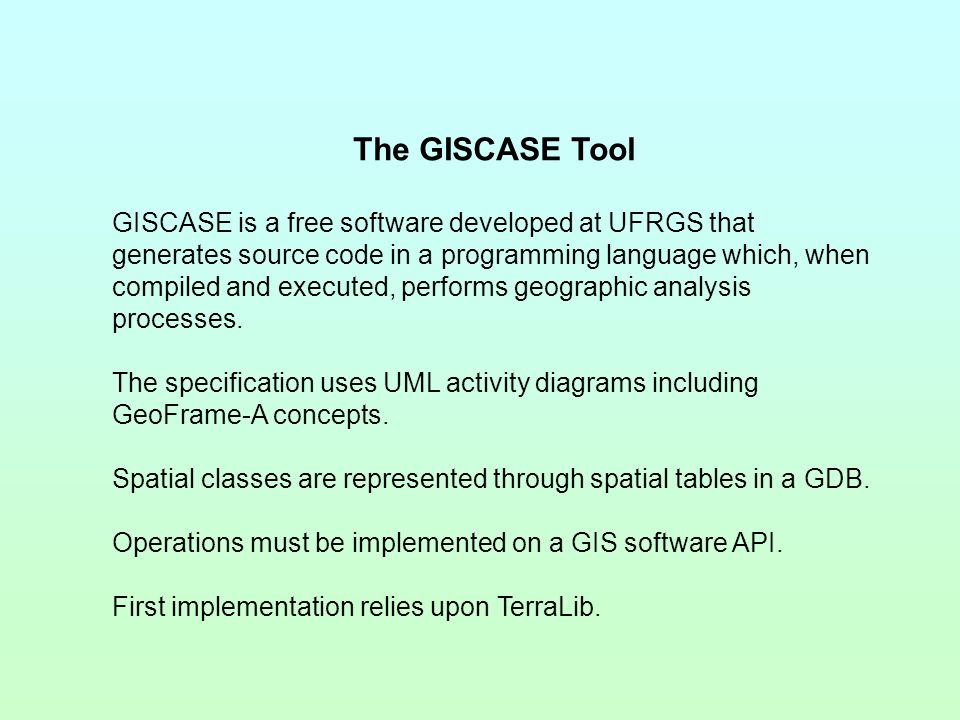 The GISCASE Tool

GISCASE is a free software developed at UFRGS that generates source code in a programming language which, when compiled and executed, performs geographic analysis processes.

The specification uses UML activity diagrams including GeoFrame-A concepts.

Spatial classes are represented through spatial tables in a GDB.

Operations must be implemented on a GIS software API.

First implementation relies upon TerraLib.